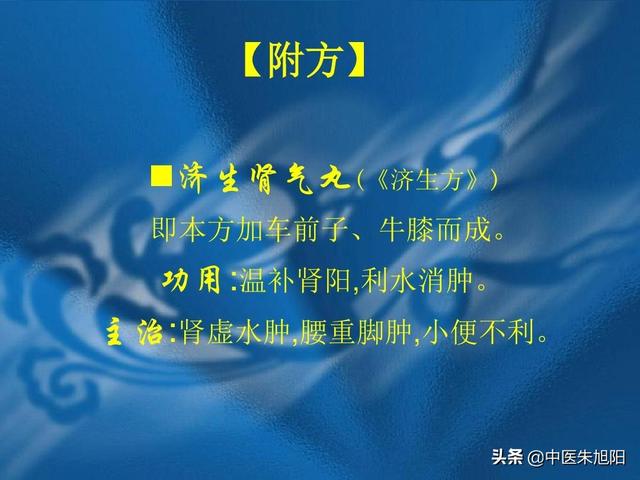 【附方】

■济生肾气丸（《济生方》）

即本方加车前子、牛膝而成。

功用:温补肾阳,利水消肿。

主治:肾虚水肿,腰重脚肿,小便不利。

头条 @中医朱旭阳